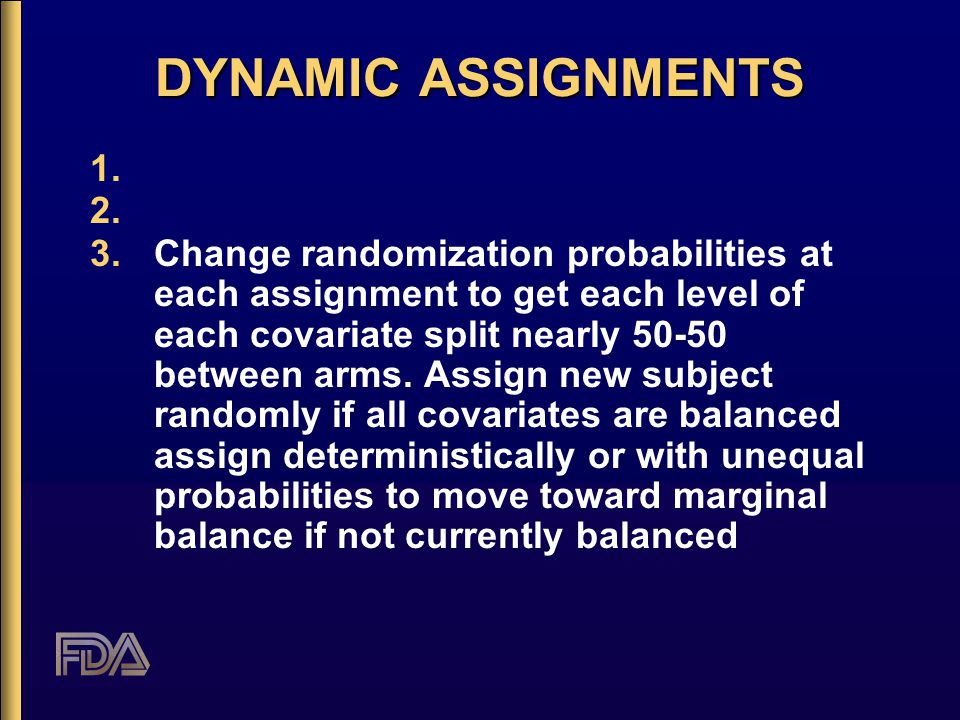 DYNAMIC ASSIGNMENTS

1.
2.
3. Change randomization probabilities at each assignment to get each level of each covariate split nearly 50-50 between arms. Assign new subject randomly if all covariates are balanced assign deterministically or with unequal probabilities to move toward marginal balance if not currently balanced

FDA